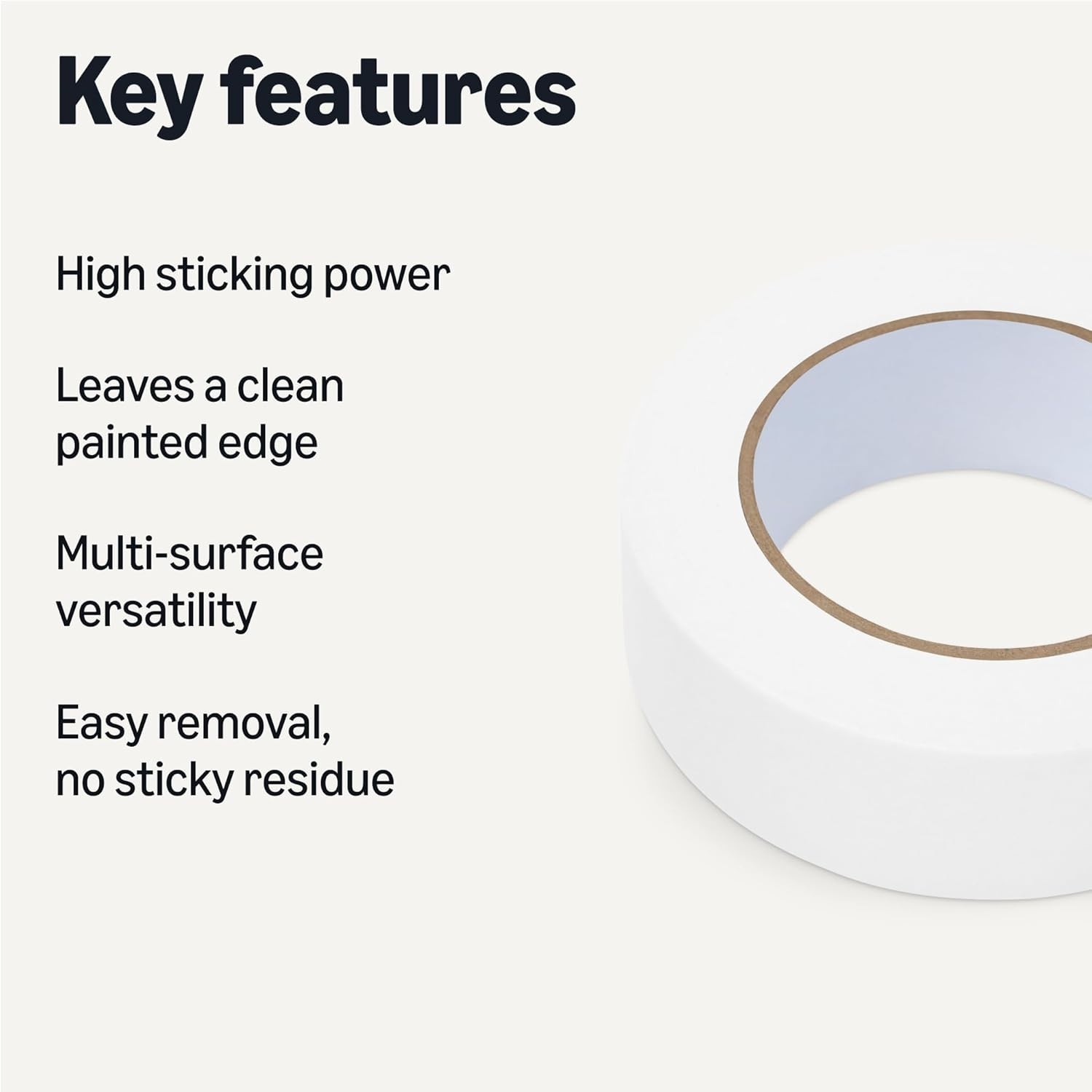 Key features

High sticking power

Leaves a clean painted edge

Multi-surface versatility

Easy removal, no sticky residue